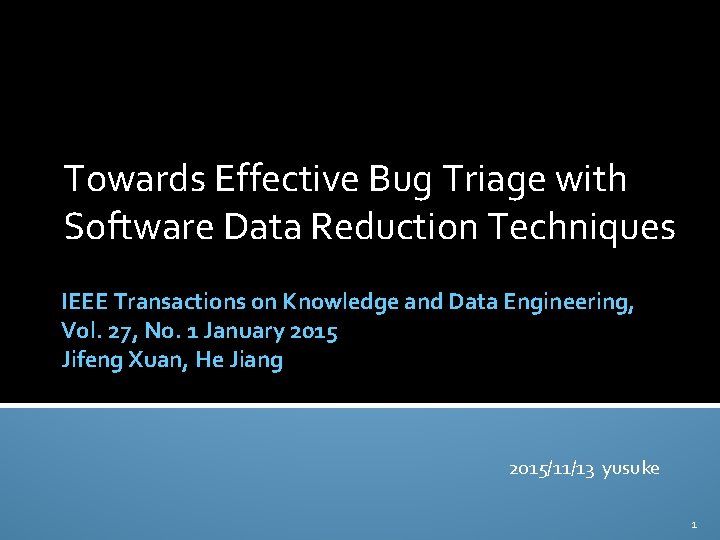 Towards Effective Bug Triage with Software Data Reduction Techniques

IEEE Transactions on Knowledge and Data Engineering, Vol. 27, No. 1 January 2015
Jifeng Xuan, He Jiang

2015/11/13 yusuke

1